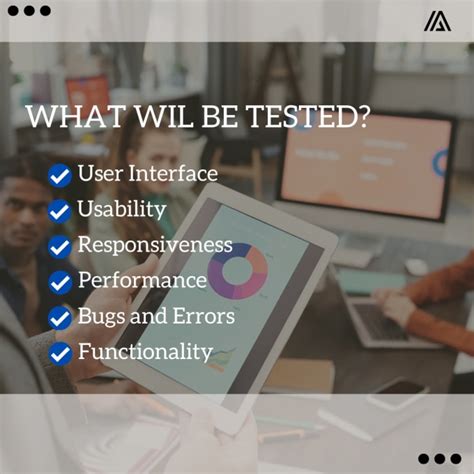 WHAT WIL BE TESTED?

User Interface
Usability
Responsiveness
Performance
Bugs and Errors
Functionality